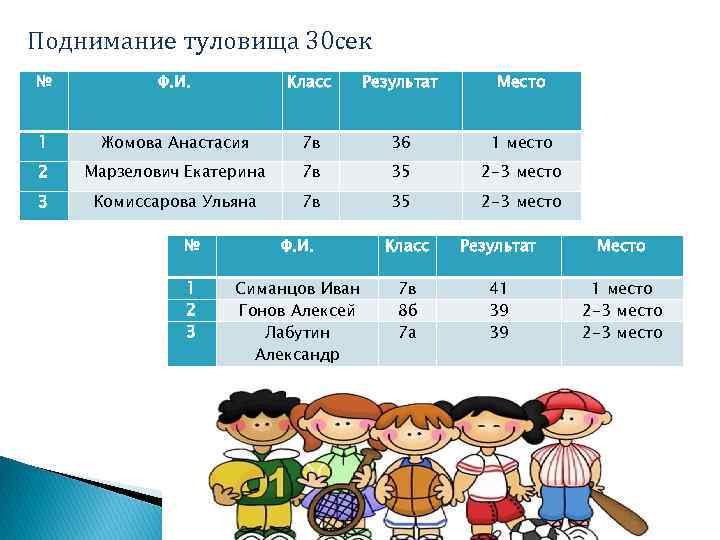 Поднимание туловища 30сек

| № | Ф.И. | Класс | Результат | Место |
|---|---|---|---|---|
| 1 | Жомова Анастасия | 7в | 36 | 1 место |
| 2 | Марзелович Екатерина | 7в | 35 | 2-3 место |
| 3 | Комиссарова Ульяна | 7в | 35 | 2-3 место |

| № | Ф.И. | Класс | Результат | Место |
|---|---|---|---|---|
| 1 | Симанцов Иван | 7в | 41 | 1 место |
| 2 | Гонов Алексей | 8б | 39 | 2-3 место |
| 3 | Лабутин Александр | 7а | 39 | 2-3 место |

01